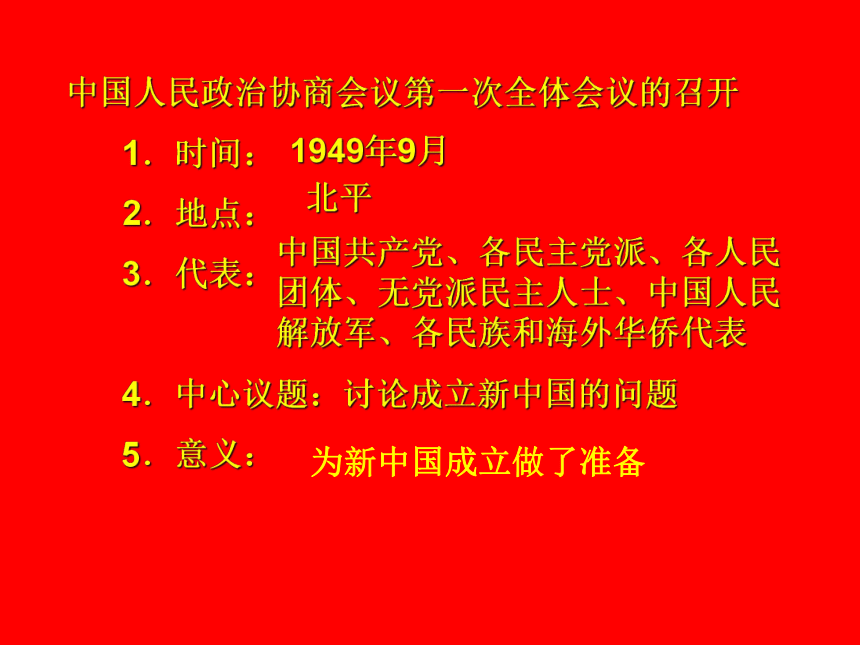 中国人民政治协商会议第一次全体会议的召开

1. 时间： 1949年9月

2. 地点： 北平

3. 代表： 中国共产党、各民主党派、各人民团体、无党派民主人士、中国人民解放军、各民族和海外华侨代表

4. 中心议题：讨论成立新中国的问题

5. 意义： 为新中国成立做了准备